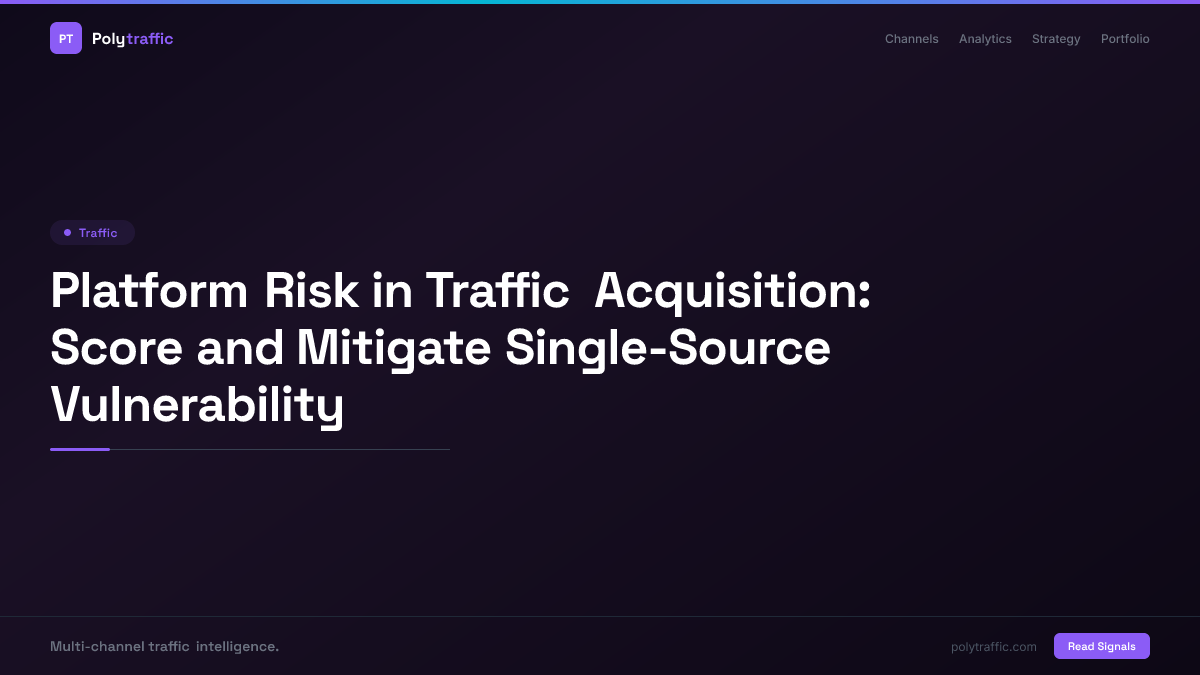 PT Polytraffic

Channels Analytics Strategy Portfolio

Traffic

Platform Risk in Traffic Acquisition: Score and Mitigate Single-Source Vulnerability

Multi-channel traffic intelligence.

polytraffic.com

Read Signals